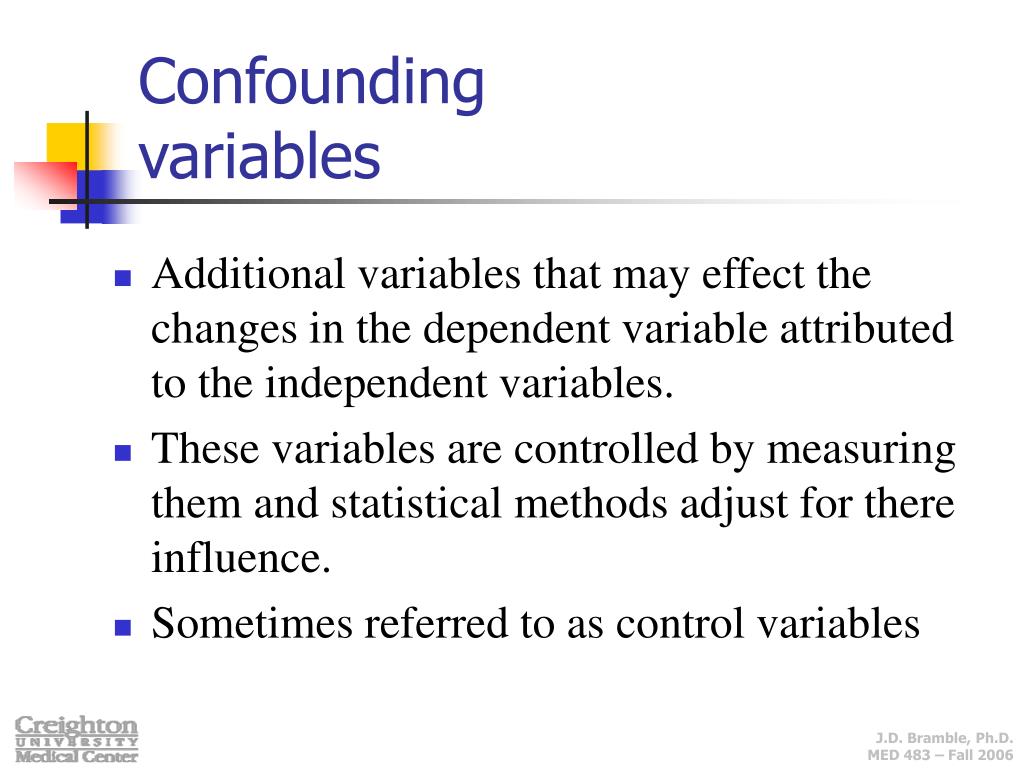 Confounding variables

- Additional variables that may effect the changes in the dependent variable attributed to the independent variables.
- These variables are controlled by measuring them and statistical methods adjust for there influence.
- Sometimes referred to as control variables

Creighton
UNIVERSITY
Medical Center

J.D. Bramble, Ph.D.
MED 483 – Fall 2006